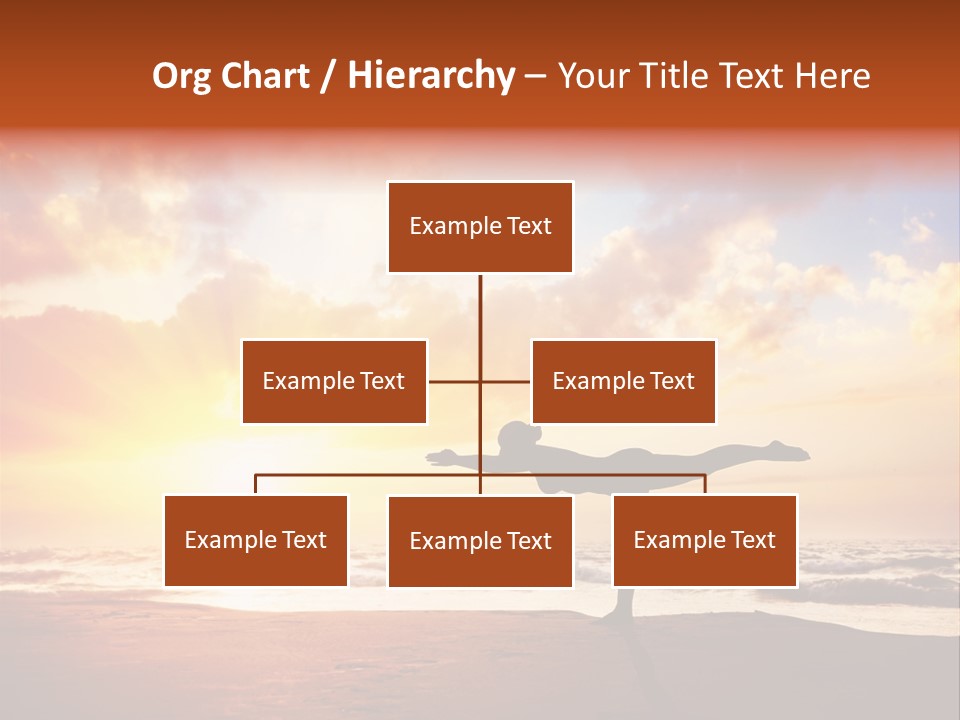 Org Chart / Hierarchy – Your Title Text Here

Example Text

Example Text

Example Text

Example Text

Example Text

Example Text